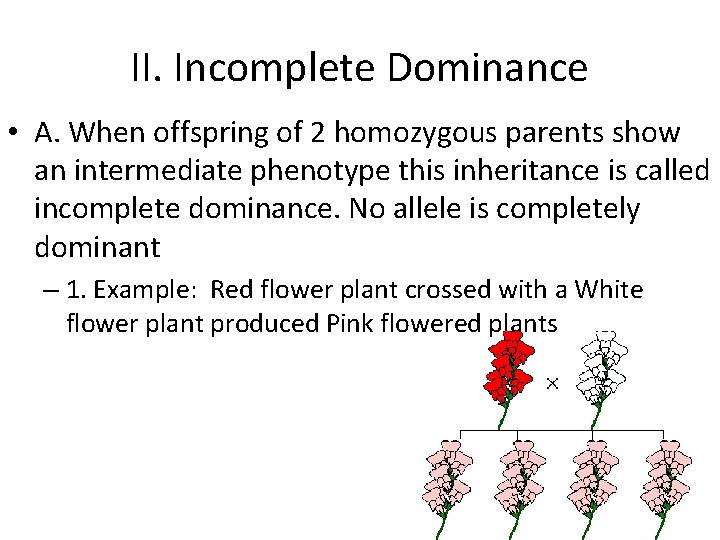 II. Incomplete Dominance

• A. When offspring of 2 homozygous parents show an intermediate phenotype this inheritance is called incomplete dominance. No allele is completely dominant

– 1. Example: Red flower plant crossed with a White flower plant produced Pink flowered plants

×